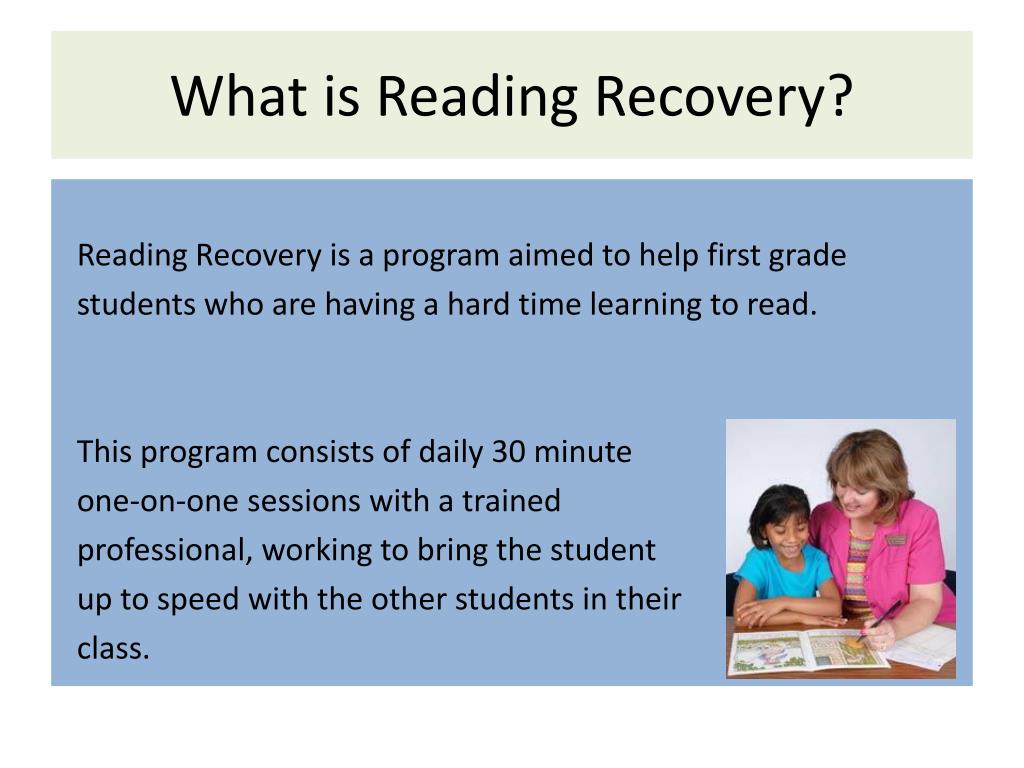 What is Reading Recovery?

Reading Recovery is a program aimed to help first grade students who are having a hard time learning to read.

This program consists of daily 30 minute one-on-one sessions with a trained professional, working to bring the student up to speed with the other students in their class.